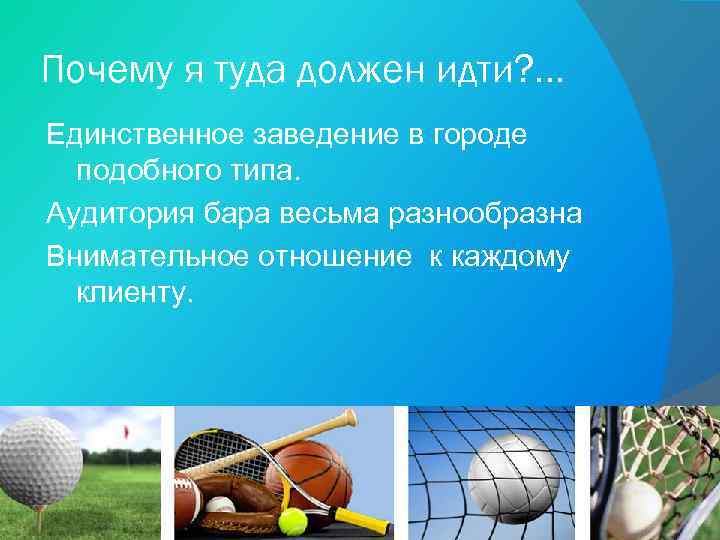 Почему я туда должен идти?...

Единственное заведение в городе подобного типа.

Аудитория бара весьма разнообразна

Внимательное отношение к каждому клиенту.